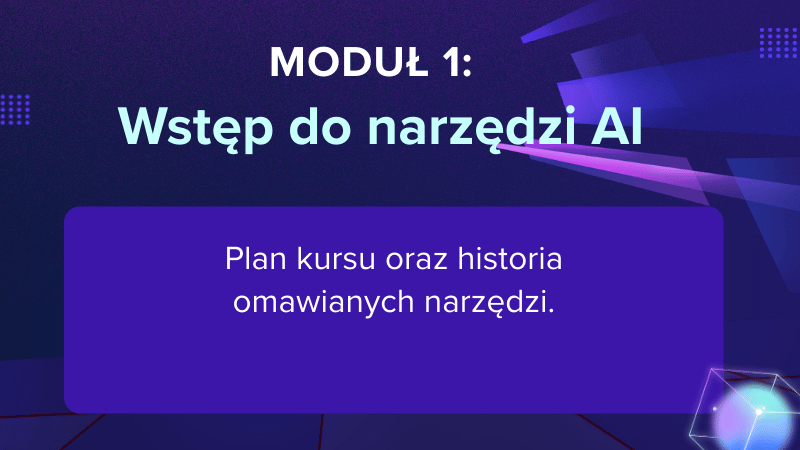 MODUŁ 1:
Wstęp do narzędzi AI

Plan kursu oraz historia omawianych narzędzi.